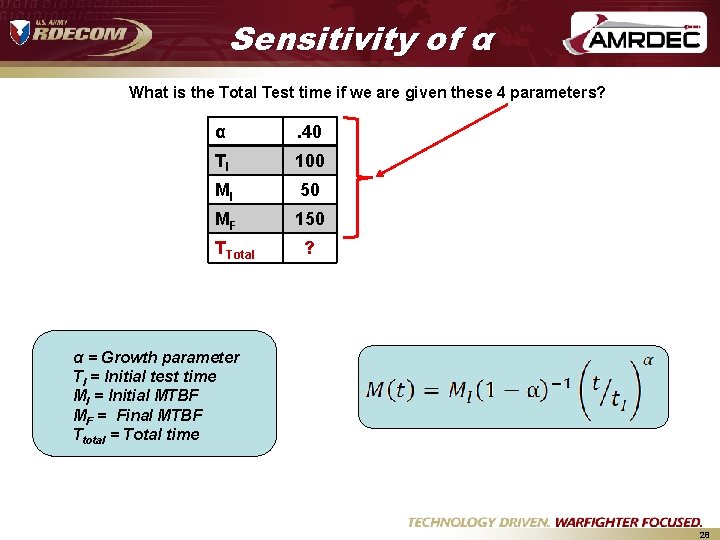 U.S. ARMY RDECOM

Sensitivity of α

AMRDEC

What is the Total Test time if we are given these 4 parameters?

| α | .40 |
|---|---|
| $T_I$ | 100 |
| $M_I$ | 50 |
| $M_F$ | 150 |
| $T_{Total}$ | ? |

α = Growth parameter
$T_I$ = Initial test time
$M_I$ = Initial MTBF
$M_F$ = Final MTBF
$T_{total}$ = Total time

$M(t) = M_I(1-\alpha)^{-1}\left(t/t_I\right)^{\alpha}$

TECHNOLOGY DRIVEN. WARFIGHTER FOCUSED.

28